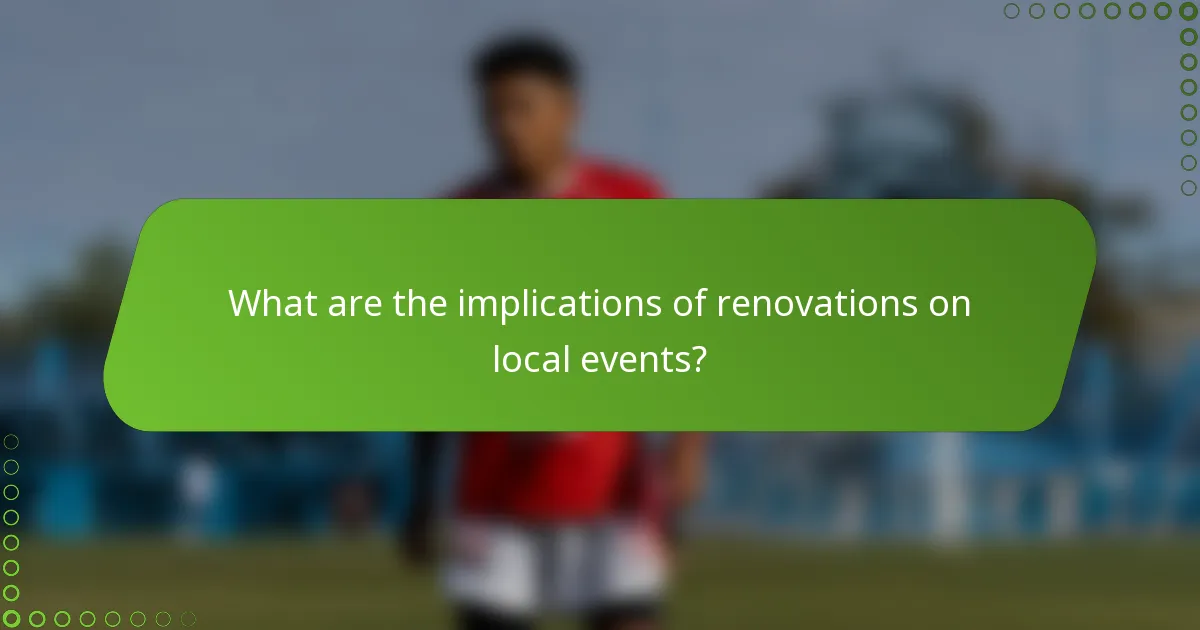 What are the implications of renovations on local events?